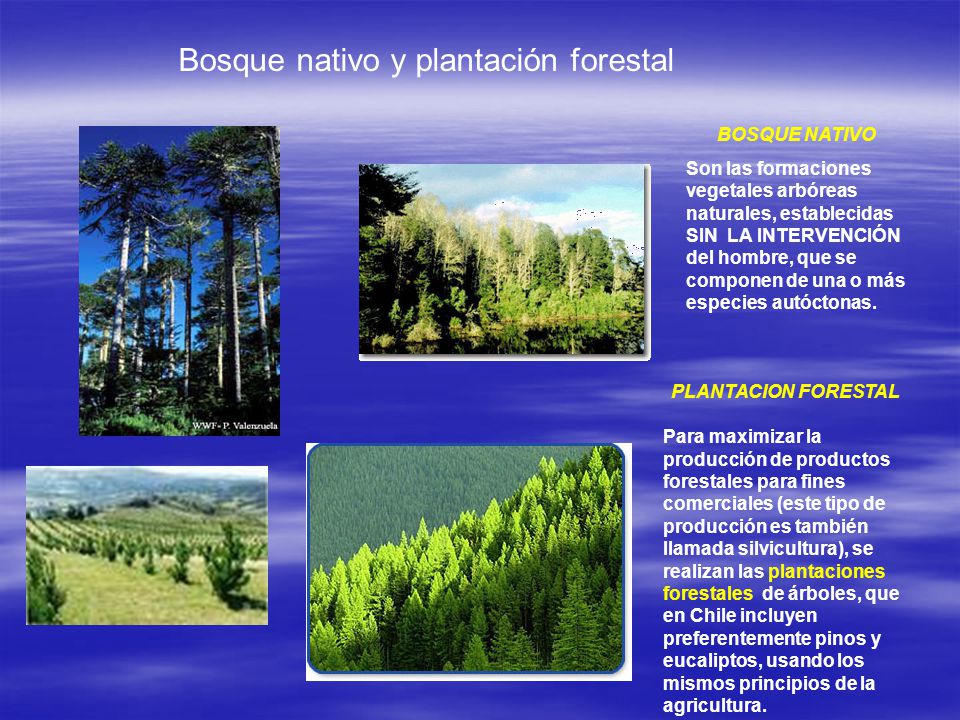 Bosque nativo y plantación forestal

WWF- P. Valenzuela

BOSQUE NATIVO

Son las formaciones vegetales arbóreas naturales, establecidas SIN LA INTERVENCIÓN del hombre, que se componen de una o más especies autóctonas.

PLANTACION FORESTAL

Para maximizar la producción de productos forestales para fines comerciales (este tipo de producción es también llamada silvicultura), se realizan las plantaciones forestales de árboles, que en Chile incluyen preferentemente pinos y eucaliptos, usando los mismos principios de la agricultura.